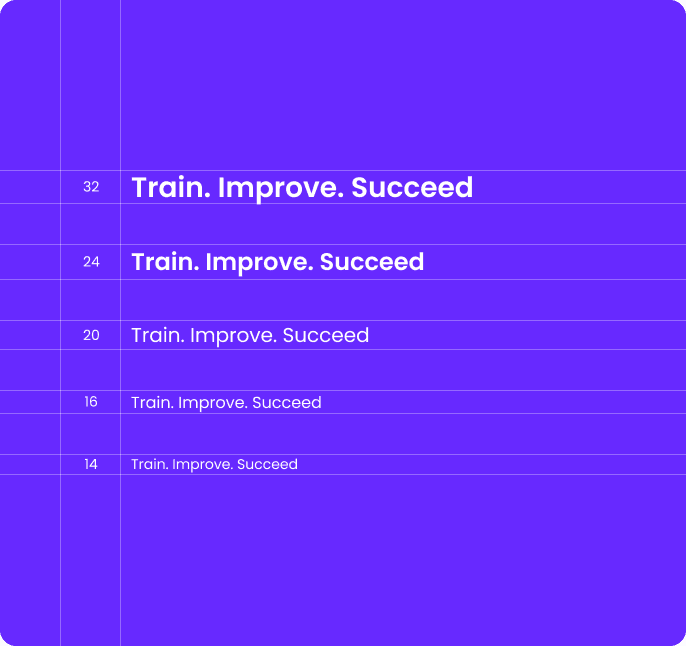 32 Train. Improve. Succeed

24 Train. Improve. Succeed

20 Train. Improve. Succeed

16 Train. Improve. Succeed

14 Train. Improve. Succeed